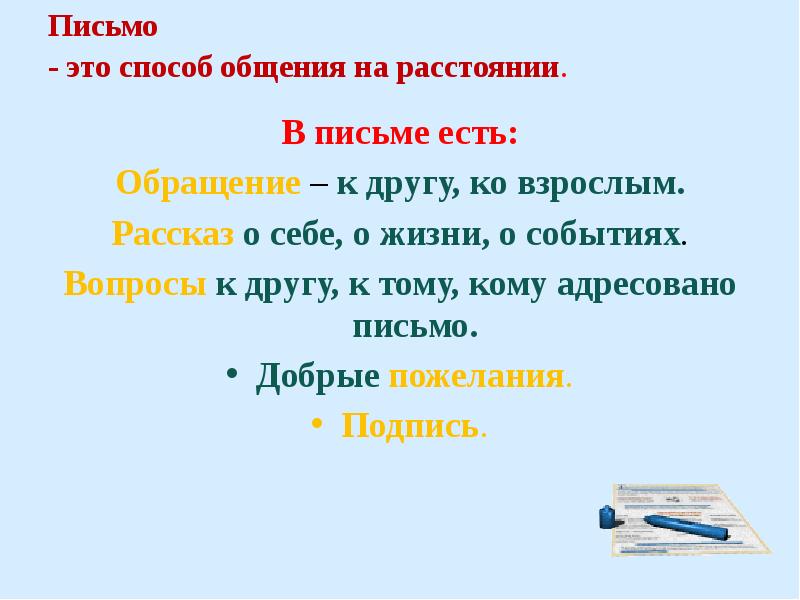 Письмо
- это способ общения на расстоянии.

В письме есть:

Обращение – к другу, ко взрослым.

Рассказ о себе, о жизни, о событиях.

Вопросы к другу, к тому, кому адресовано письмо.

• Добрые пожелания.

• Подпись.